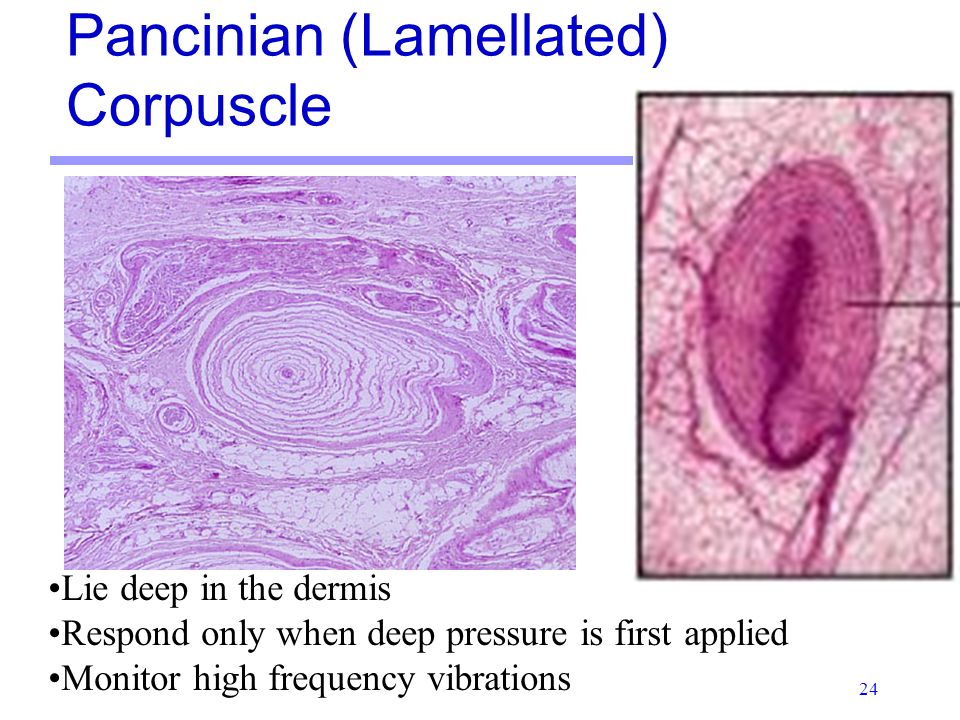 Pancinian (Lamellated) Corpuscle

•Lie deep in the dermis
•Respond only when deep pressure is first applied
•Monitor high frequency vibrations

24